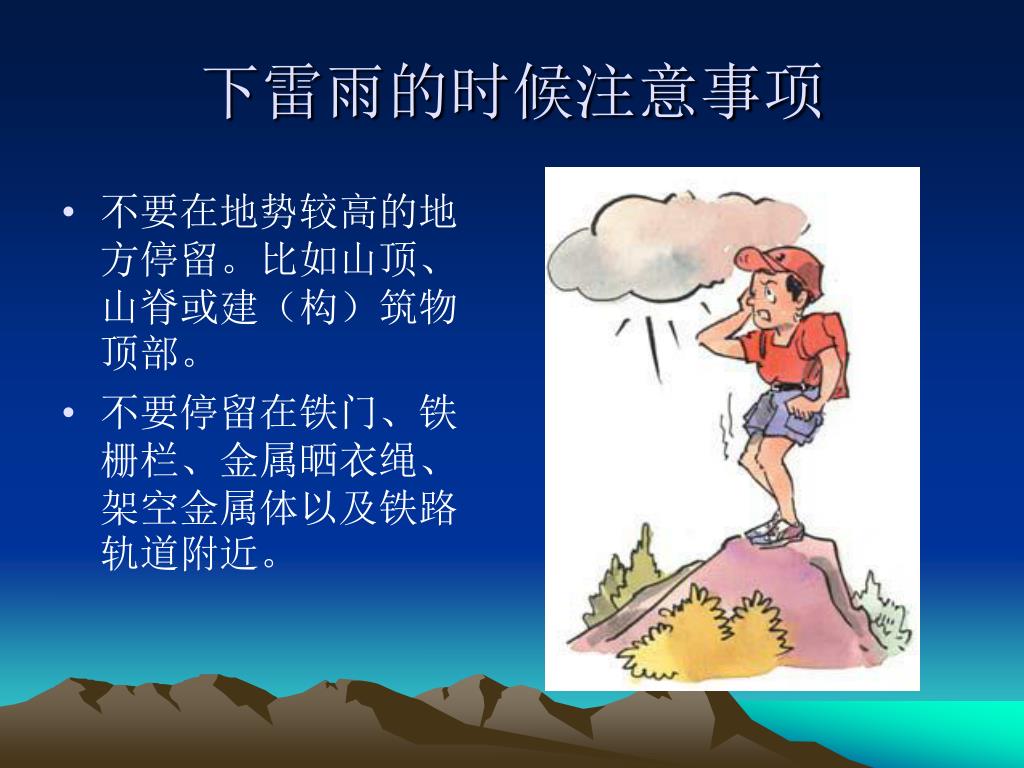 下雷雨的时候注意事项

• 不要在地势较高的地方停留。比如山顶、山脊或建（构）筑物顶部。

• 不要停留在铁门、铁栅栏、金属晒衣绳、架空金属体以及铁路轨道附近。